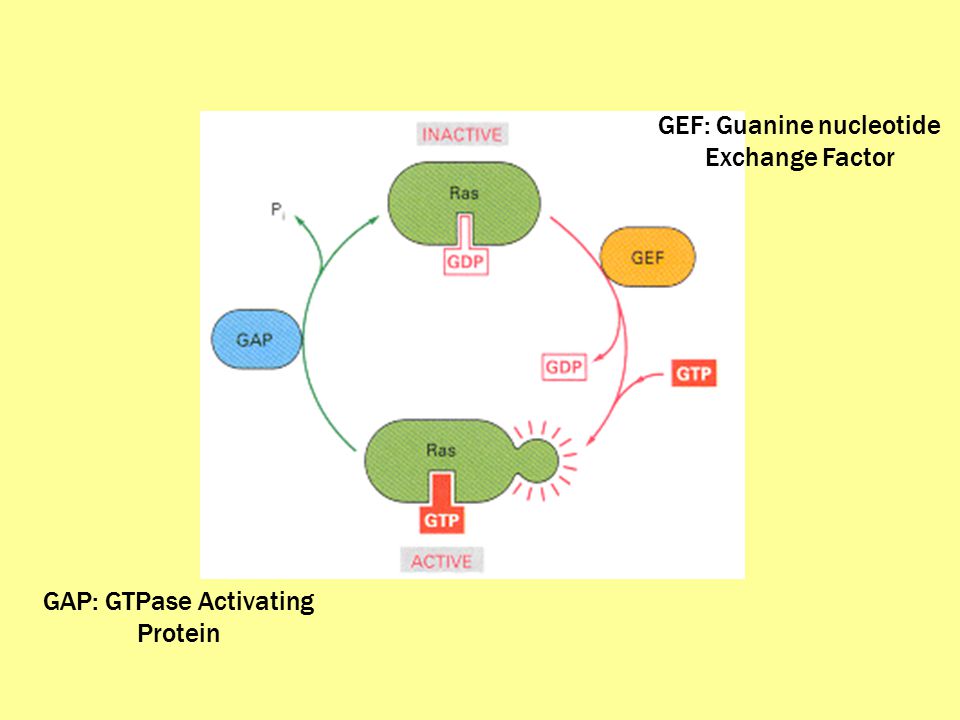 GEF: Guanine nucleotide Exchange Factor

INACTIVE

Ras

GDP

$P_i$

GEF

GAP

GDP

GTP

Ras

GTP

ACTIVE

GAP: GTPase Activating Protein